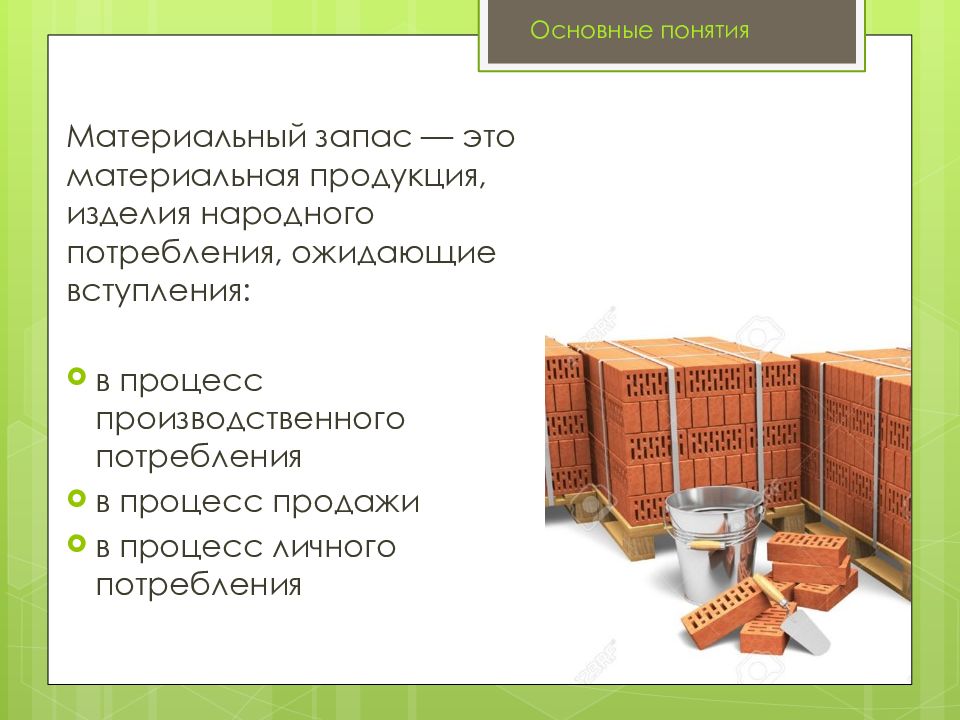 Основные понятия

Материальный запас — это материальная продукция, изделия народного потребления, ожидающие вступления:

в процесс производственного потребления
в процесс продажи
в процесс личного потребления